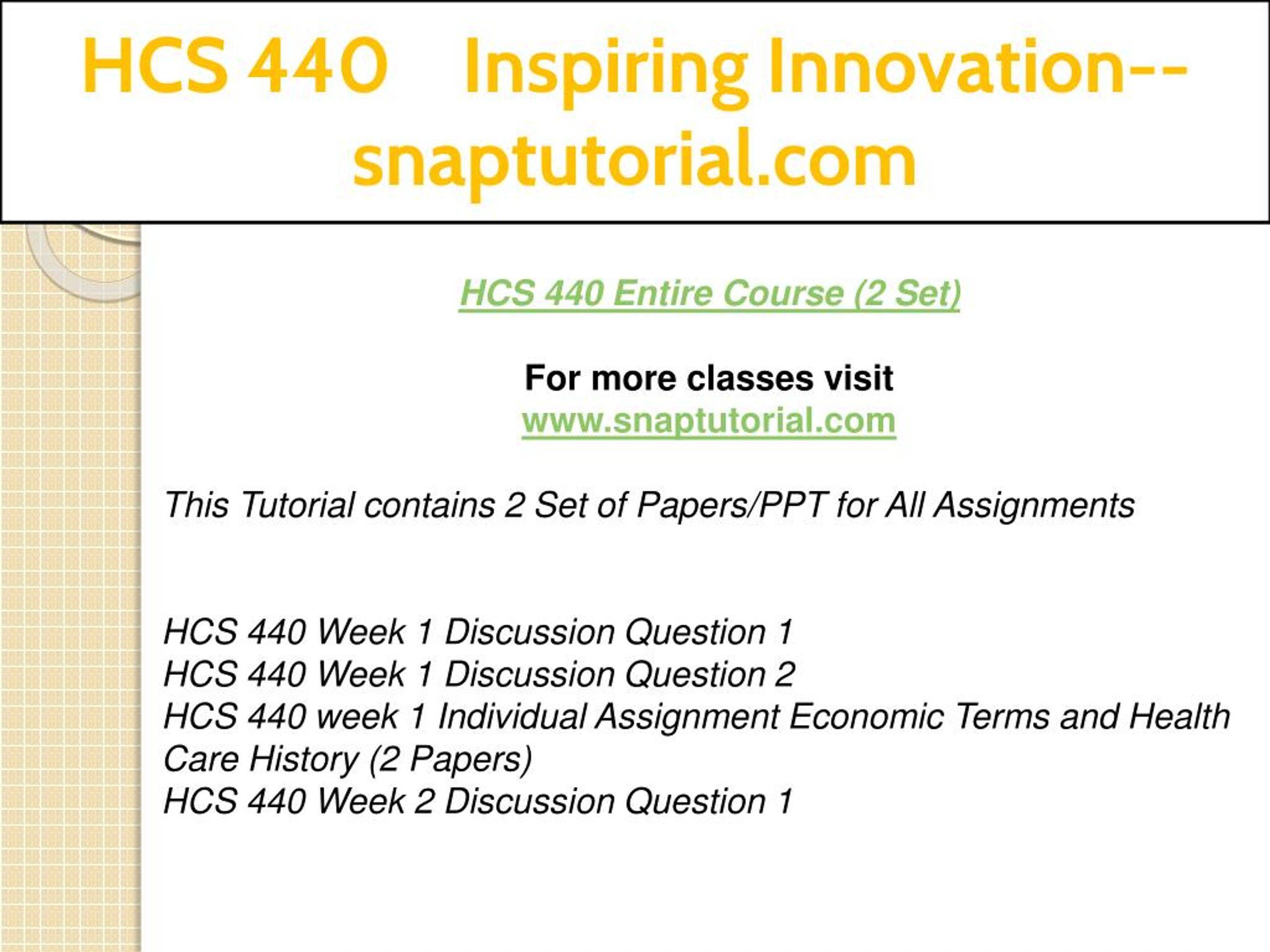 HCS 440 Inspiring Innovation--snaptutorial.com

HCS 440 Entire Course (2 Set)

For more classes visit
www.snaptutorial.com

This Tutorial contains 2 Set of Papers/PPT for All Assignments

HCS 440 Week 1 Discussion Question 1
HCS 440 Week 1 Discussion Question 2
HCS 440 week 1 Individual Assignment Economic Terms and Health Care History (2 Papers)
HCS 440 Week 2 Discussion Question 1